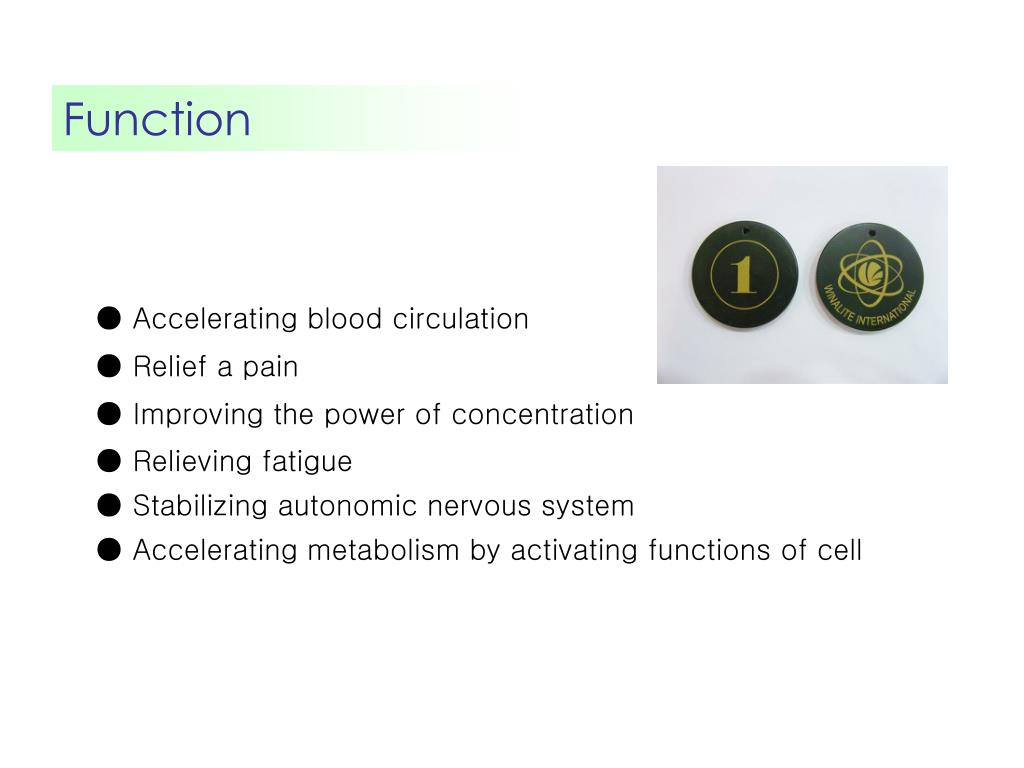 Function

1

WINALITE INTERNATIONAL

● Accelerating blood circulation
● Relief a pain
● Improving the power of concentration
● Relieving fatigue
● Stabilizing autonomic nervous system
● Accelerating metabolism by activating functions of cell